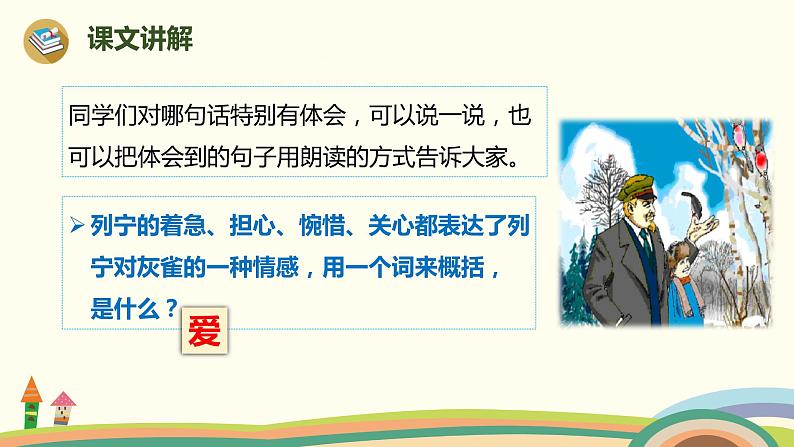 课文讲解

同学们对哪句话特别有体会，可以说一说，也可以把体会到的句子用朗读的方式告诉大家。

➢ 列宁的着急、担心、惋惜、关心都表达了列宁对灰雀的一种情感，用一个词来概括，是什么？

爱